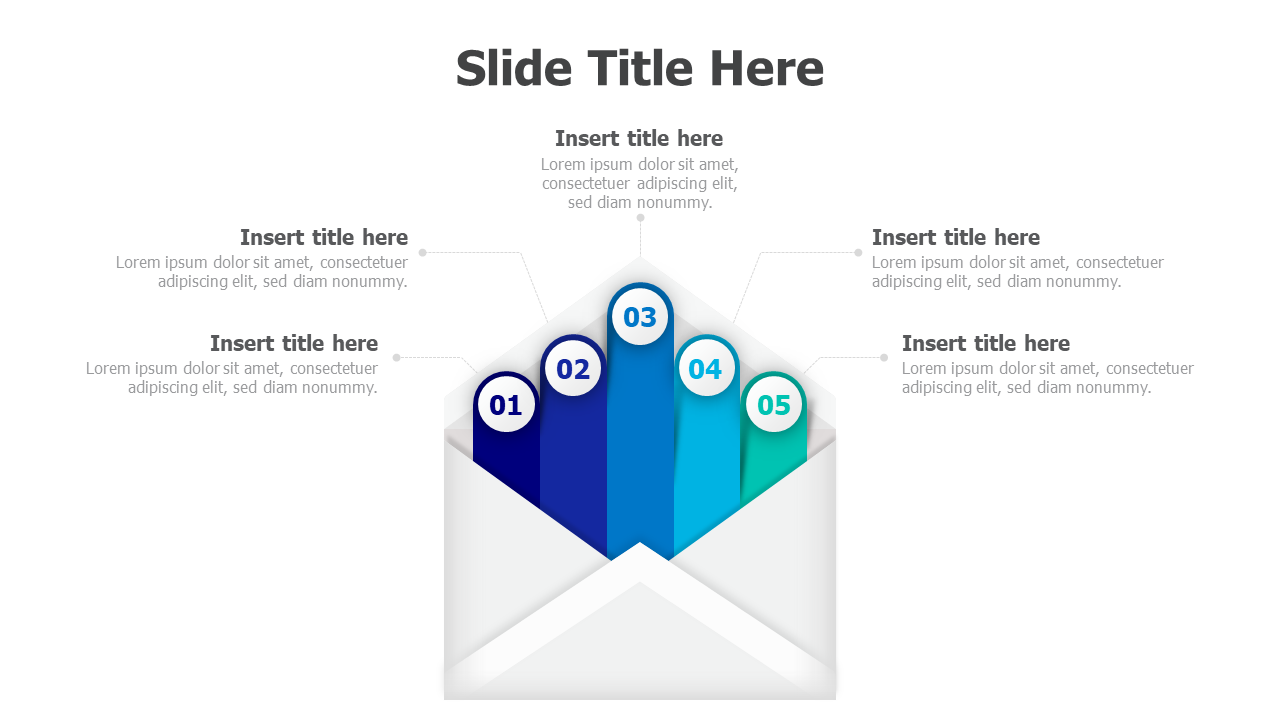 Slide Title Here

Insert title here
Lorem ipsum dolor sit amet, consectetuer adipiscing elit, sed diam nonummy.

Insert title here
Lorem ipsum dolor sit amet, consectetuer adipiscing elit, sed diam nonummy.

Insert title here
Lorem ipsum dolor sit amet, consectetuer adipiscing elit, sed diam nonummy.

Insert title here
Lorem ipsum dolor sit amet, consectetuer adipiscing elit, sed diam nonummy.

Insert title here
Lorem ipsum dolor sit amet, consectetuer adipiscing elit, sed diam nonummy.

01

02

03

04

05